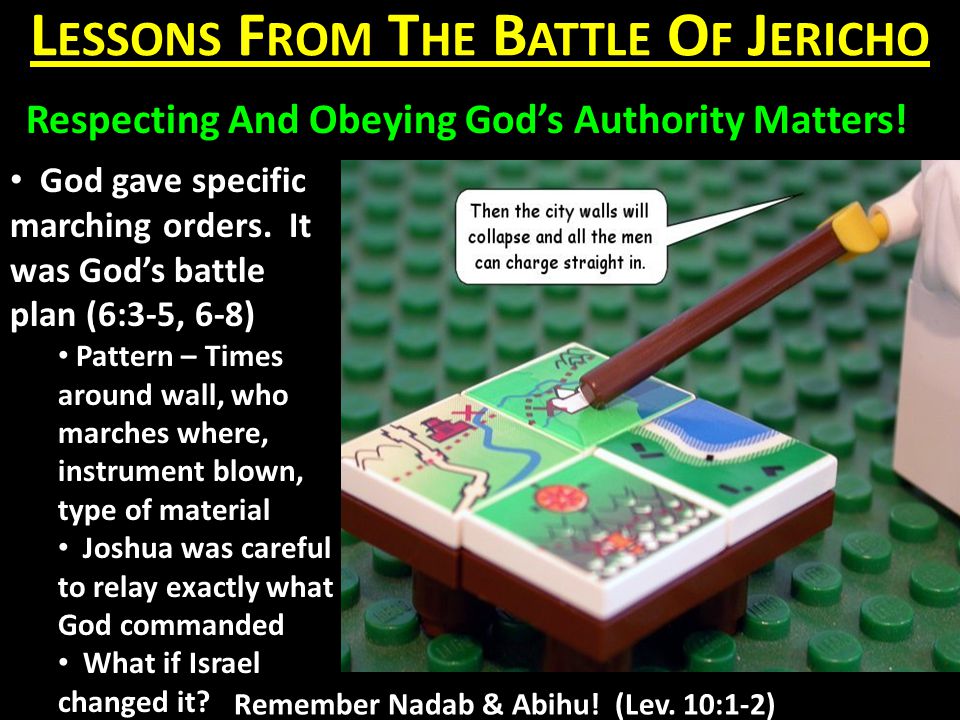 LESSONS FROM THE BATTLE OF JERICHO

Respecting And Obeying God's Authority Matters!

• God gave specific marching orders. It was God's battle plan (6:3-5, 6-8)

• Pattern – Times around wall, who marches where, instrument blown, type of material

• Joshua was careful to relay exactly what God commanded

• What if Israel changed it? Remember Nadab & Abihu! (Lev. 10:1-2)

Then the city walls will collapse and all the men can charge straight in.